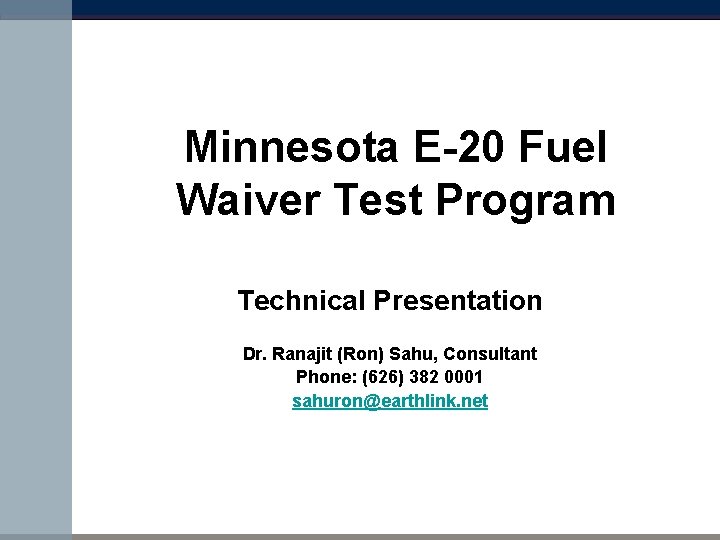 Minnesota E-20 Fuel Waiver Test Program

Technical Presentation

Dr. Ranajit (Ron) Sahu, Consultant
Phone: (626) 382 0001
sahuron@earthlink.net